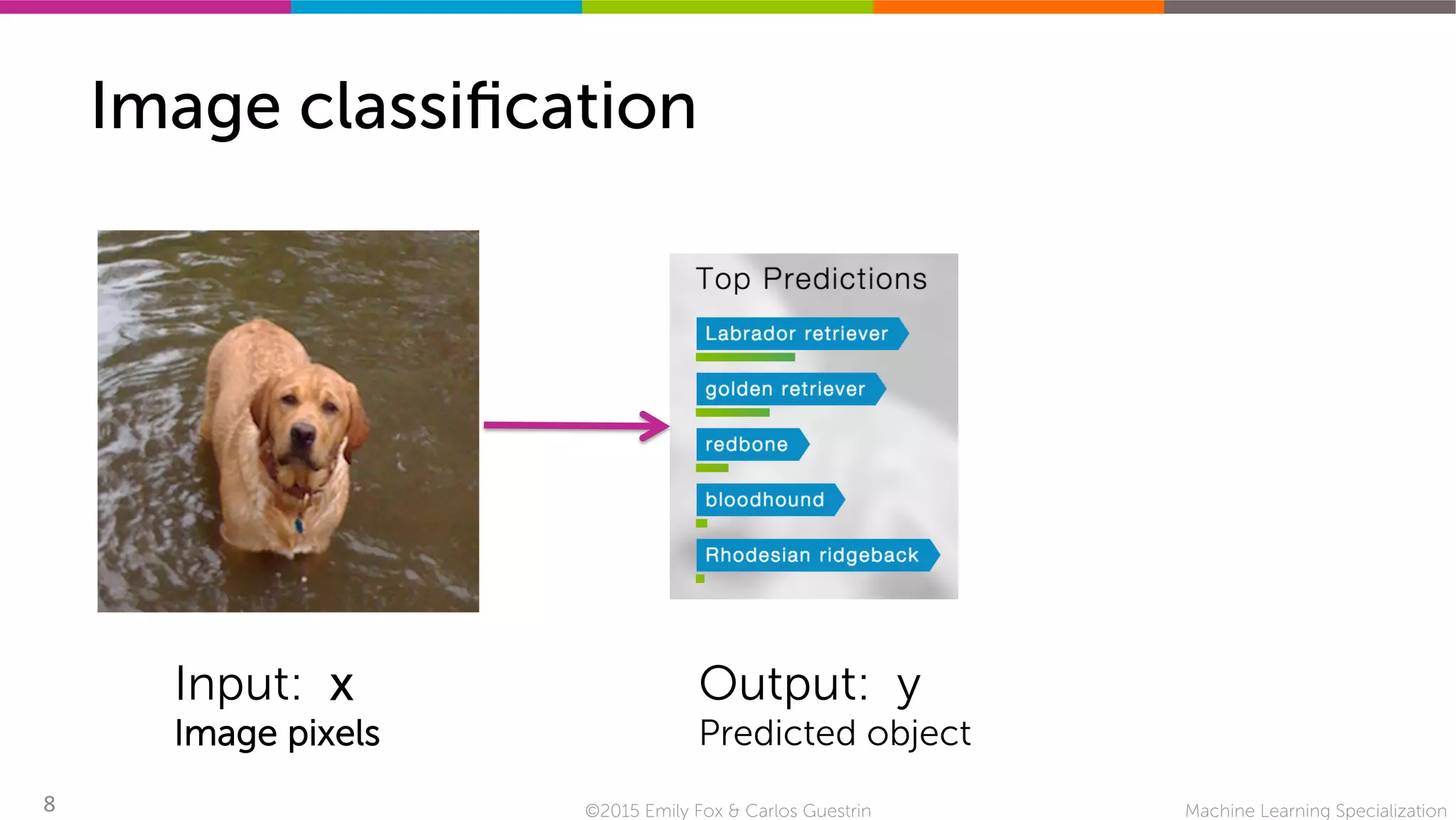 Image classification

Top Predictions

Labrador retriever

golden retriever

redbone

bloodhound

Rhodesian ridgeback

Input: x
Image pixels

Output: y
Predicted object

8

©2015 Emily Fox & Carlos Guestrin

Machine Learning Specialization